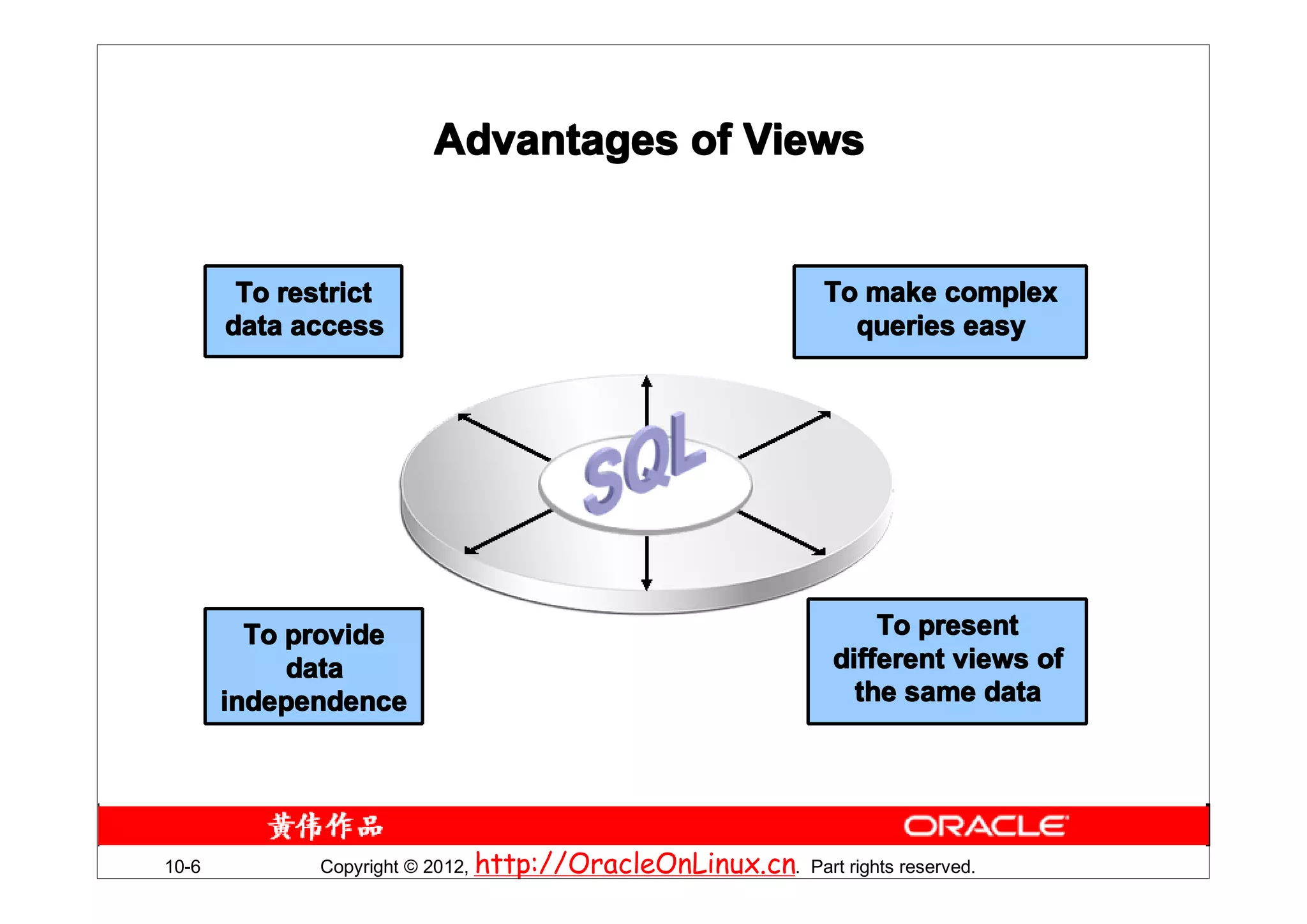 Advantages of Views

To restrict data access

To make complex queries easy

SQL

To provide data independence

To present different views of the same data

黄伟作品

ORACLE

10-6

Copyright © 2012, http://OracleOnLinux.cn. Part rights reserved.